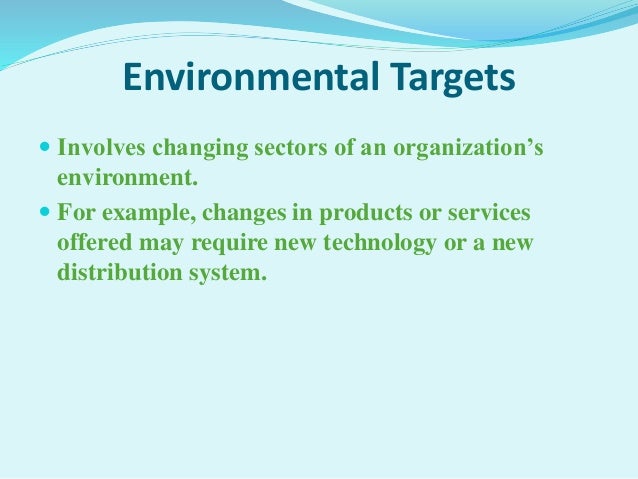 Environmental Targets

- Involves changing sectors of an organization's environment.
- For example, changes in products or services offered may require new technology or a new distribution system.